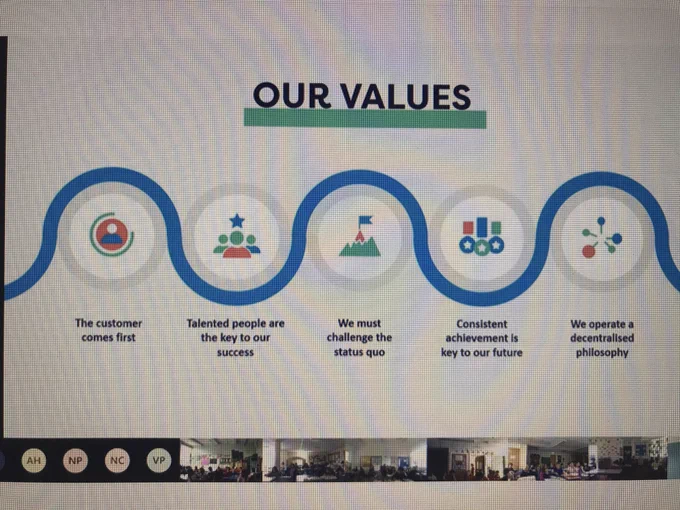 OUR VALUES

The customer comes first

Talented people are the key to our success

We must challenge the status quo

Consistent achievement is key to our future

We operate a decentralised philosophy

AH NP NC VP